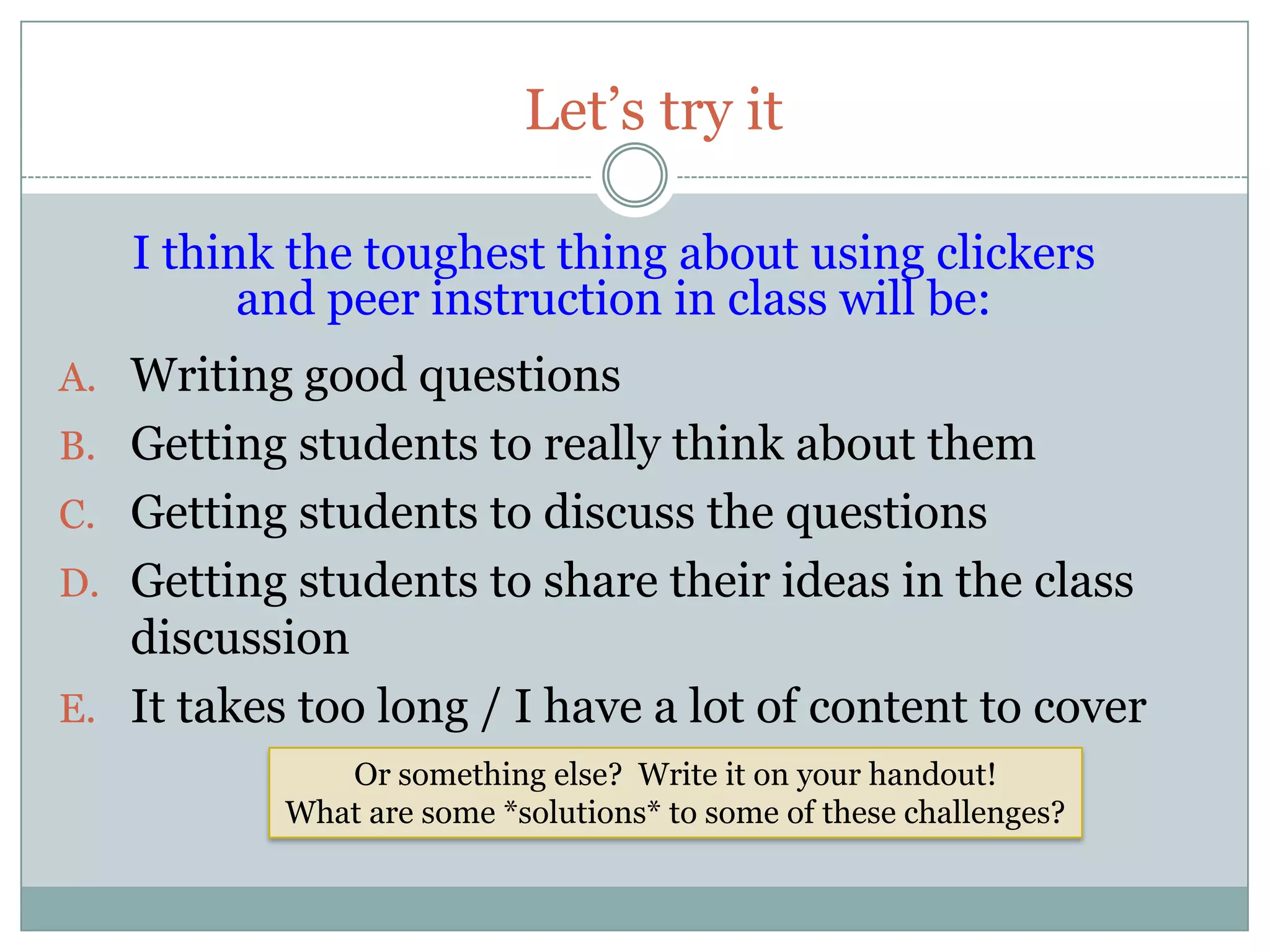 Let’s try it

I think the toughest thing about using clickers and peer instruction in class will be:

A. Writing good questions
B. Getting students to really think about them
C. Getting students to discuss the questions
D. Getting students to share their ideas in the class discussion
E. It takes too long / I have a lot of content to cover

Or something else?  Write it on your handout!
What are some *solutions* to some of these challenges?